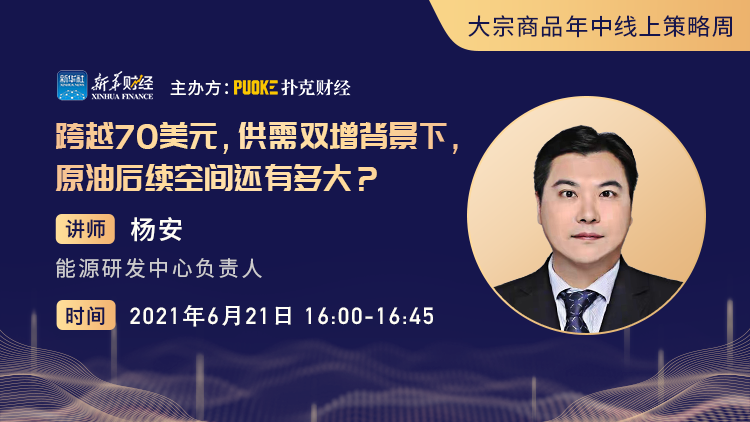 大宗商品年中线上策略周

新华社 新华财经 XINHUA FINANCE 主办方：PUOKE 扑克财经

跨越70美元，供需双增背景下，原油后续空间还有多大？

讲师 杨安

能源研发中心负责人

时间 2021年6月21日 16:00-16:45